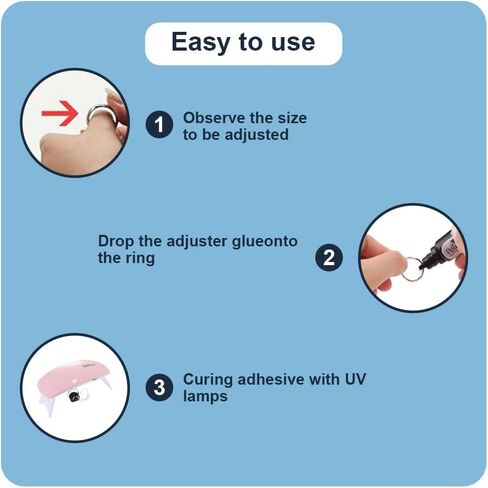 Easy to use

1 Observe the size to be adjusted

Drop the adjuster glueonto the ring 2

3 Curing adhesive with UV lamps